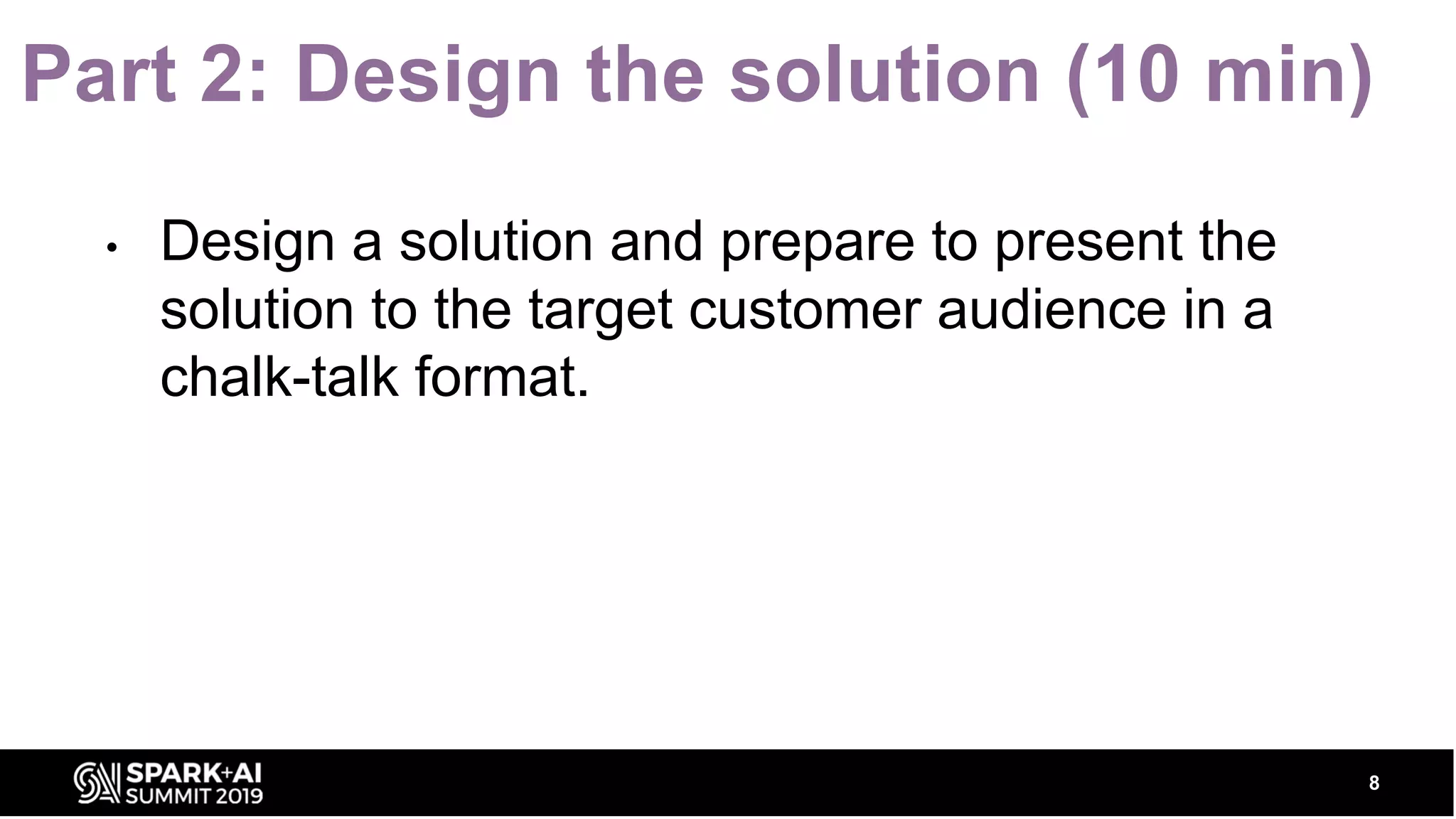 Part 2: Design the solution (10 min)

• Design a solution and prepare to present the solution to the target customer audience in a chalk-talk format.

SPARK+AI SUMMIT 2019

8